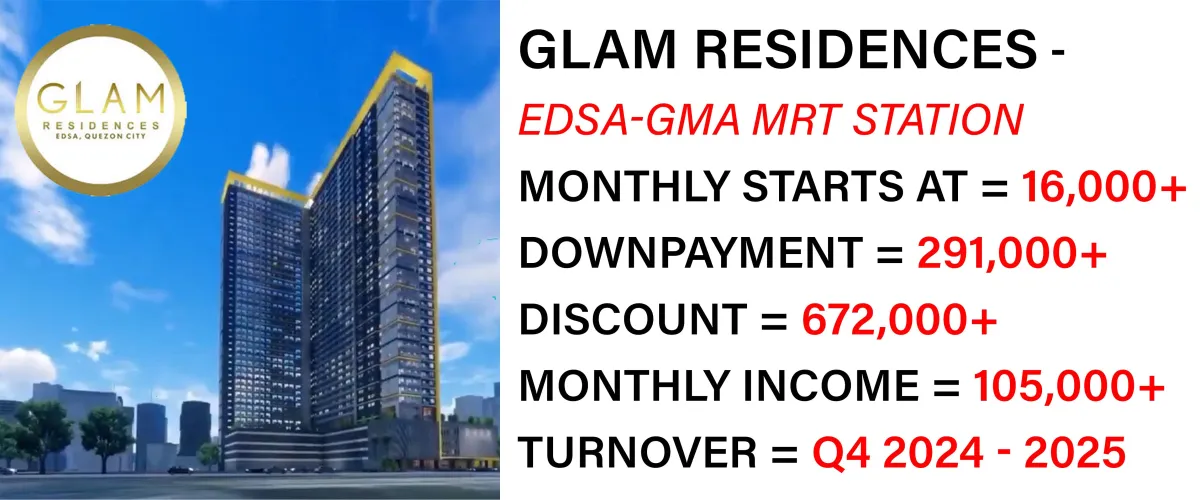 GLAM
RESIDENCES
EDSA, QUEZON CITY

GLAM RESIDENCES -

EDSA-GMA MRT STATION

MONTHLY STARTS AT = 16,000+

DOWNPAYMENT = 291,000+

DISCOUNT = 672,000+

MONTHLY INCOME = 105,000+

TURNOVER = Q4 2024 - 2025